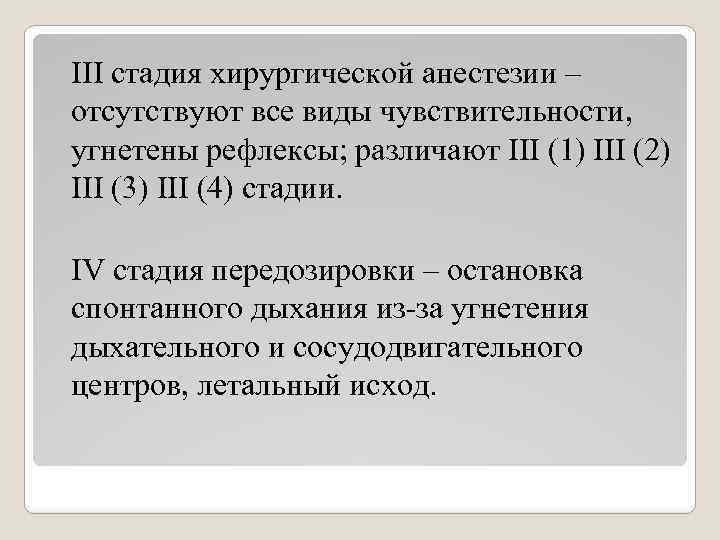 III стадия хирургической анестезии – отсутствуют все виды чувствительности, угнетены рефлексы; различают III (1) III (2) III (3) III (4) стадии.

IV стадия передозировки – остановка спонтанного дыхания из-за угнетения дыхательного и сосудодвигательного центров, летальный исход.